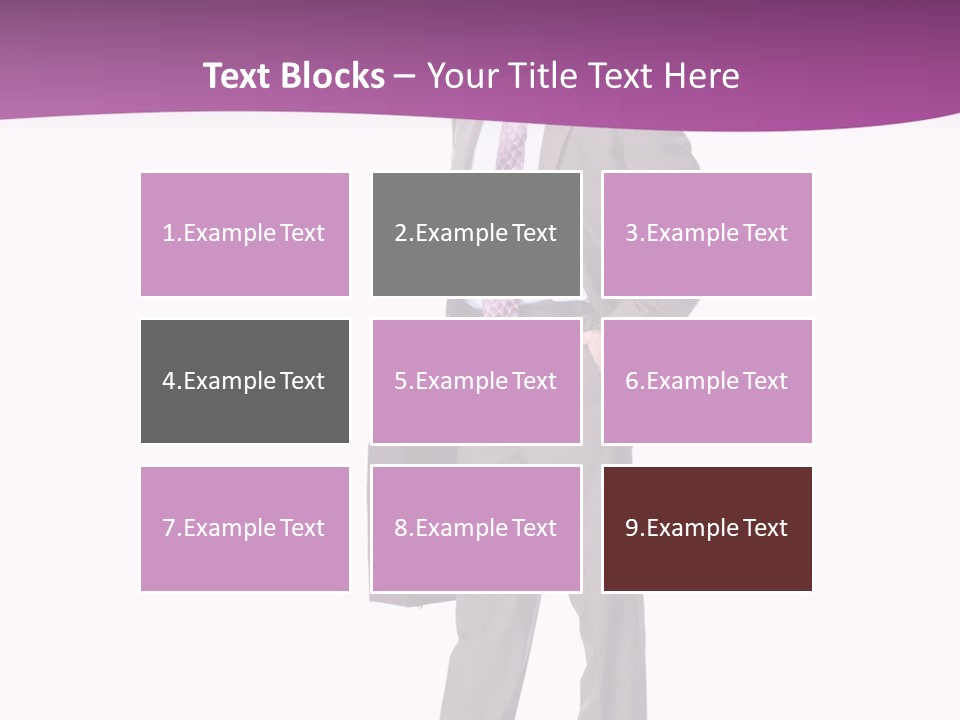 Text Blocks – Your Title Text Here

1.Example Text

2.Example Text

3.Example Text

4.Example Text

5.Example Text

6.Example Text

7.Example Text

8.Example Text

9.Example Text